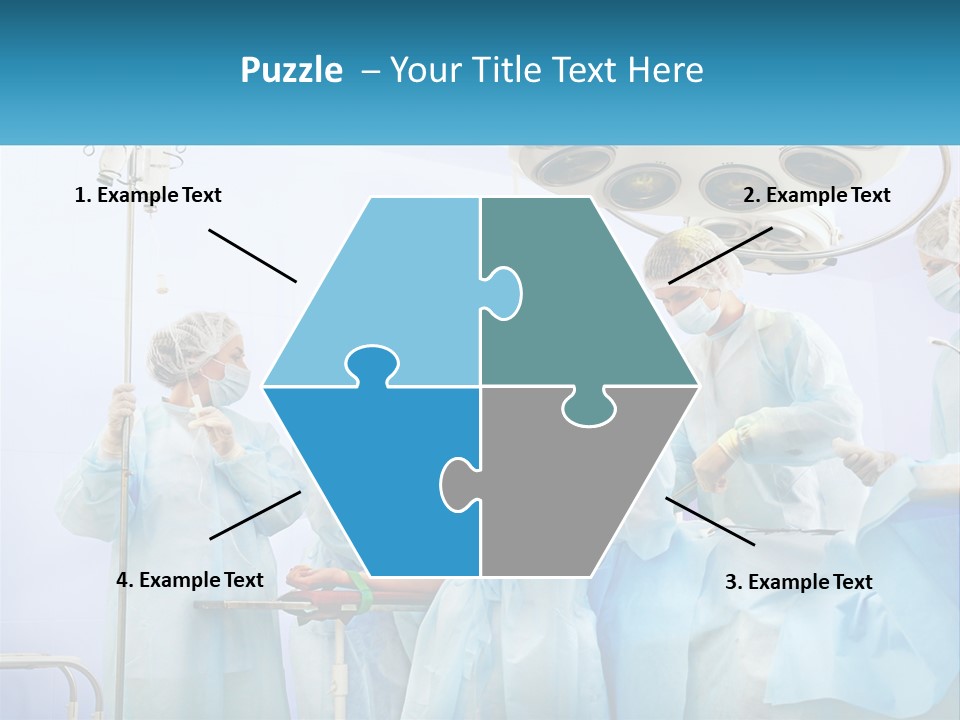 Puzzle – Your Title Text Here

1. Example Text

2. Example Text

4. Example Text

3. Example Text